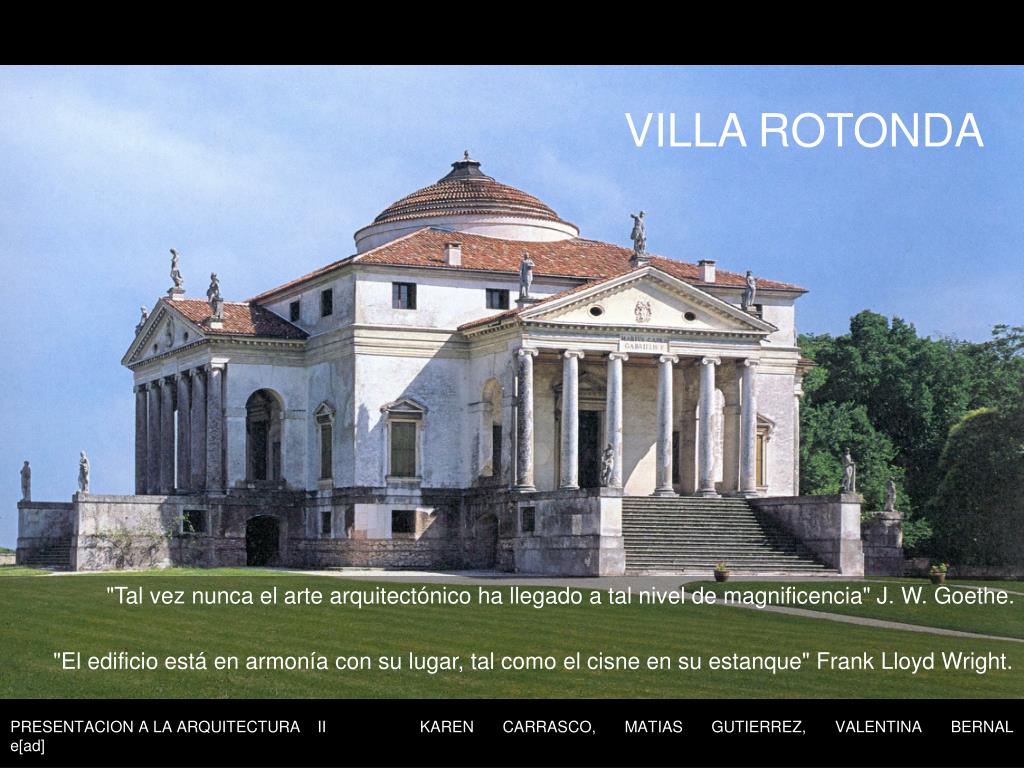 VILLA ROTONDA

"Tal vez nunca el arte arquitectónico ha llegado a tal nivel de magnificencia" J. W. Goethe.

"El edificio está en armonía con su lugar, tal como el cisne en su estanque" Frank Lloyd Wright.

PRESENTACION A LA ARQUITECTURA II KAREN CARRASCO, MATIAS GUTIERREZ, VALENTINA BERNAL e[ad]